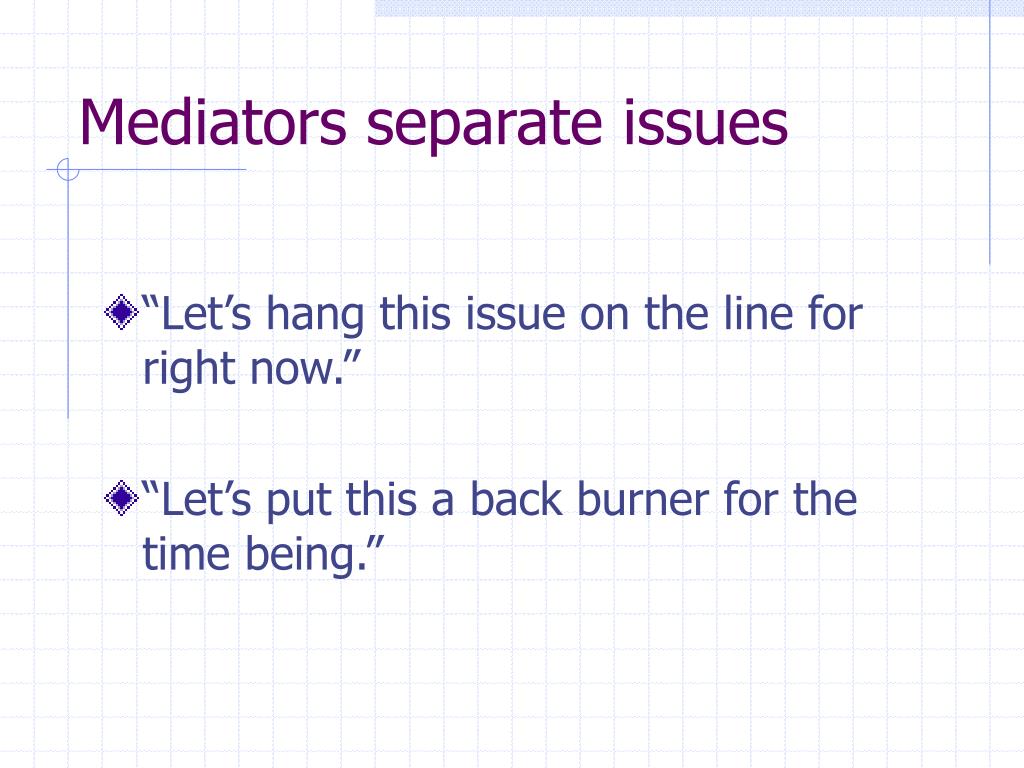 Mediators separate issues

“Let’s hang this issue on the line for right now.”

“Let’s put this a back burner for the time being.”